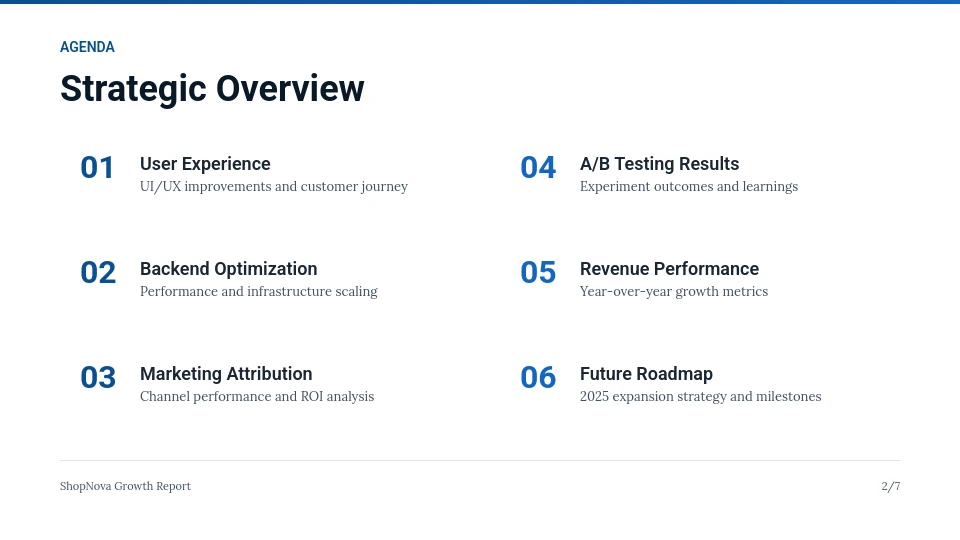 AGENDA

Strategic Overview

01 User Experience
UI/UX improvements and customer journey

02 Backend Optimization
Performance and infrastructure scaling

03 Marketing Attribution
Channel performance and ROI analysis

04 A/B Testing Results
Experiment outcomes and learnings

05 Revenue Performance
Year-over-year growth metrics

06 Future Roadmap
2025 expansion strategy and milestones

ShopNova Growth Report

2/7